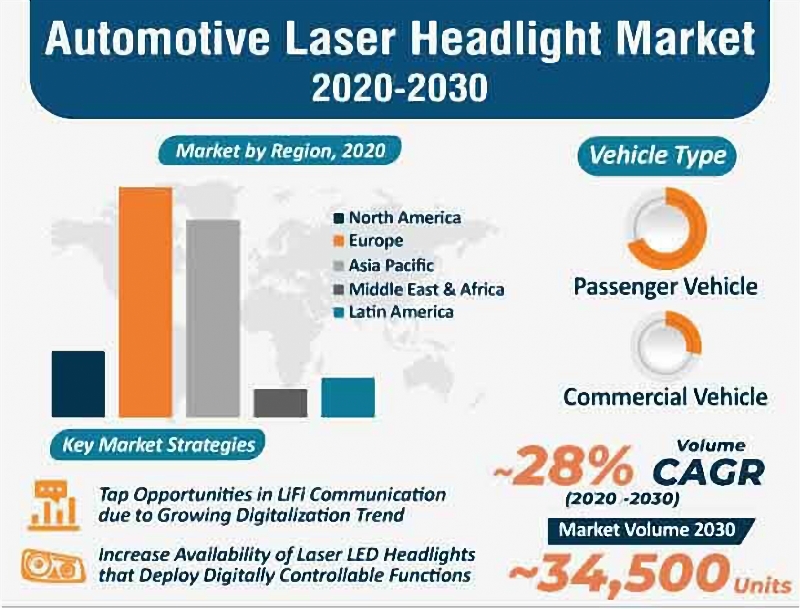 Automotive Laser Headlight Market
2020-2030

Market by Region, 2020

North America
Europe
Asia Pacific
Middle East & Africa
Latin America

Vehicle Type

Passenger Vehicle

Commercial Vehicle

Key Market Strategies

Tap Opportunities in LiFi Communication due to Growing Digitalization Trend

Increase Availability of Laser LED Headlights that Deploy Digitally Controllable Functions

~28% Volume CAGR
(2020 -2030)

Market Volume 2030
~34,500 Units